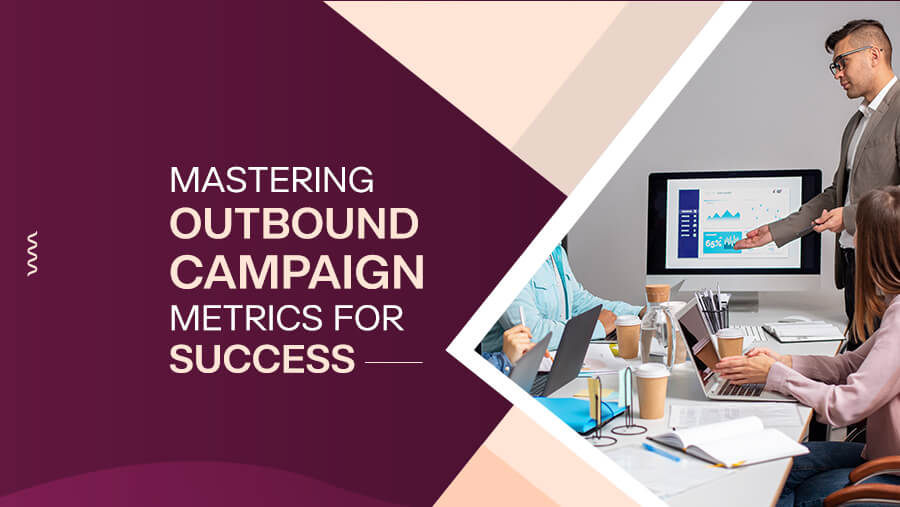 MASTERING
OUTBOUND
CAMPAIGN
METRICS FOR
SUCCESS

65%